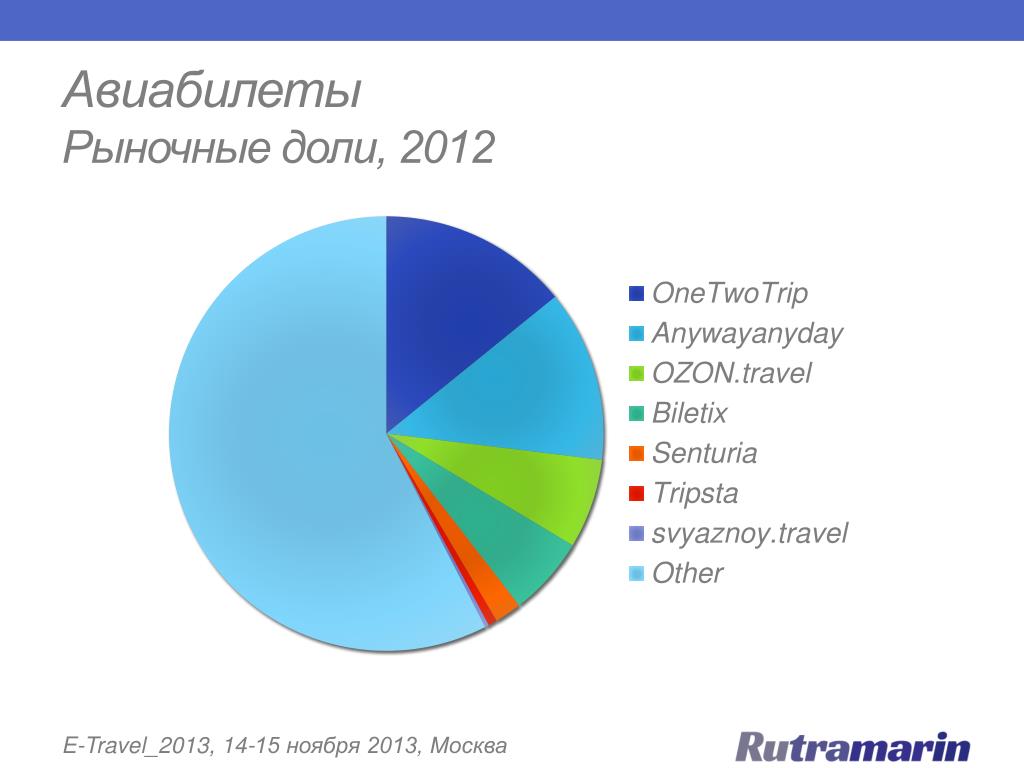 Авиабилеты
Рыночные доли, 2012

OneTwoTrip
Anywayanyday
OZON.travel
Biletix
Senturia
Tripsta
svyaznoy.travel
Other

E-Travel_2013, 14-15 ноября 2013, Москва

Rutramarin